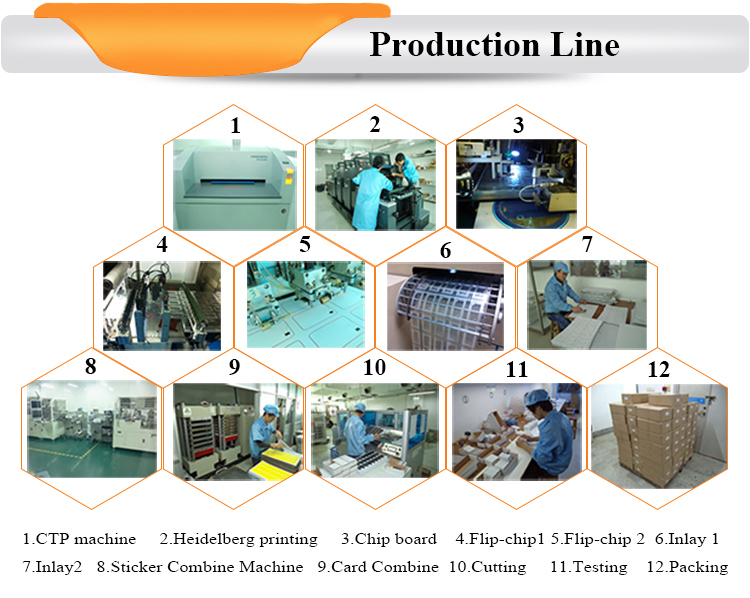 Production Line

1

2

3

4

5

6

7

8

9

10

11

12

1.CTP machine 2.Heidelberg printing 3.Chip board 4.Flip-chip1 5.Flip-chip 2 6.Inlay 1
7.Inlay2 8.Sticker Combine Machine 9.Card Combine 10.Cutting 11.Testing 12.Packing